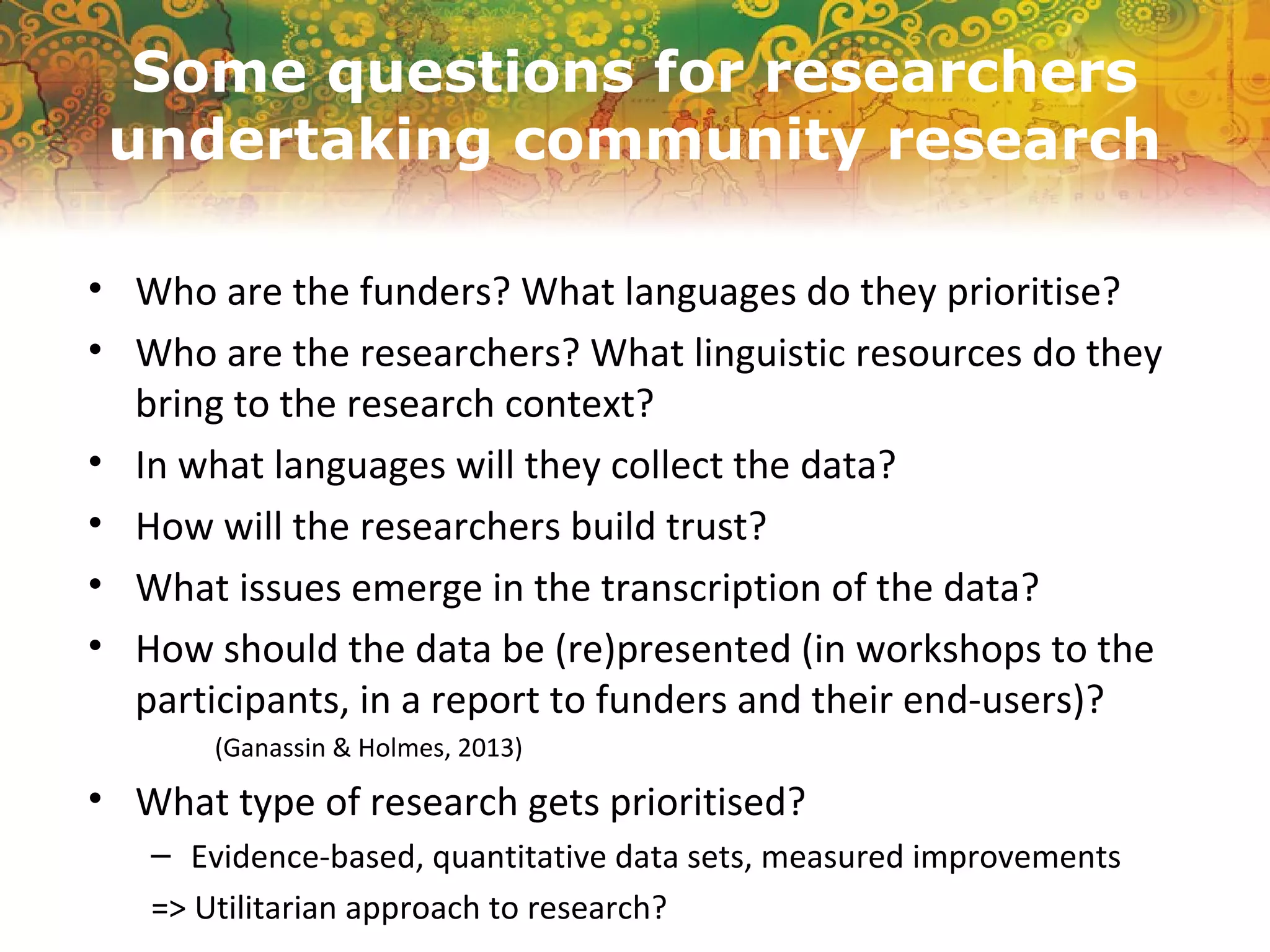 Some questions for researchers undertaking community research

• Who are the funders? What languages do they prioritise?
• Who are the researchers? What linguistic resources do they bring to the research context?
• In what languages will they collect the data?
• How will the researchers build trust?
• What issues emerge in the transcription of the data?
• How should the data be (re)presented (in workshops to the participants, in a report to funders and their end-users)?
(Ganassin & Holmes, 2013)
• What type of research gets prioritised?
– Evidence-based, quantitative data sets, measured improvements
=> Utilitarian approach to research?